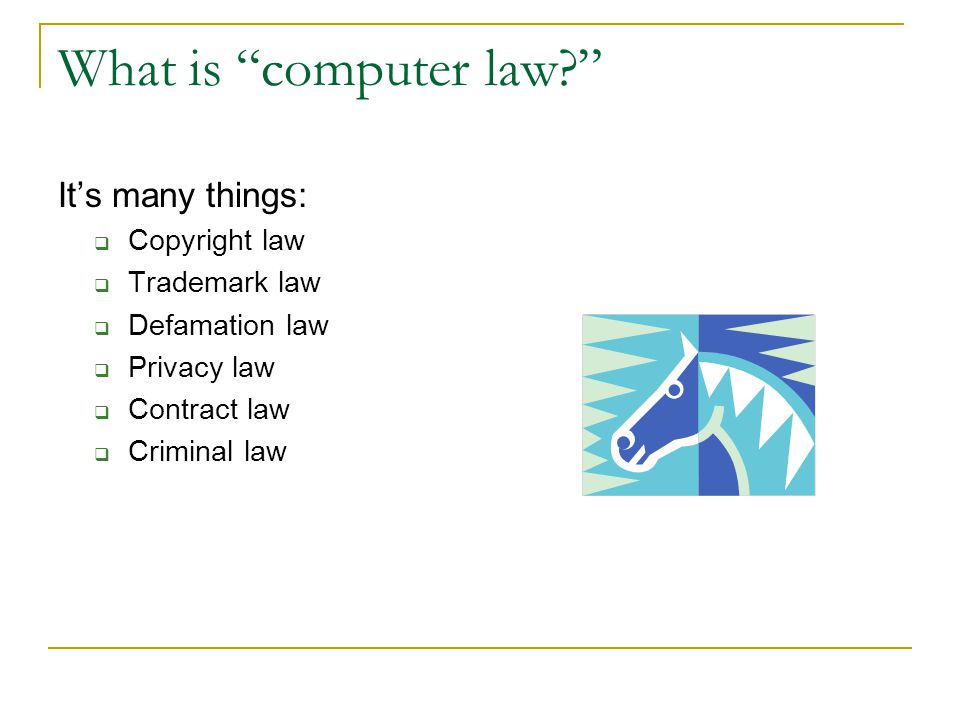 What is “computer law?”

It’s many things:

- Copyright law
- Trademark law
- Defamation law
- Privacy law
- Contract law
- Criminal law